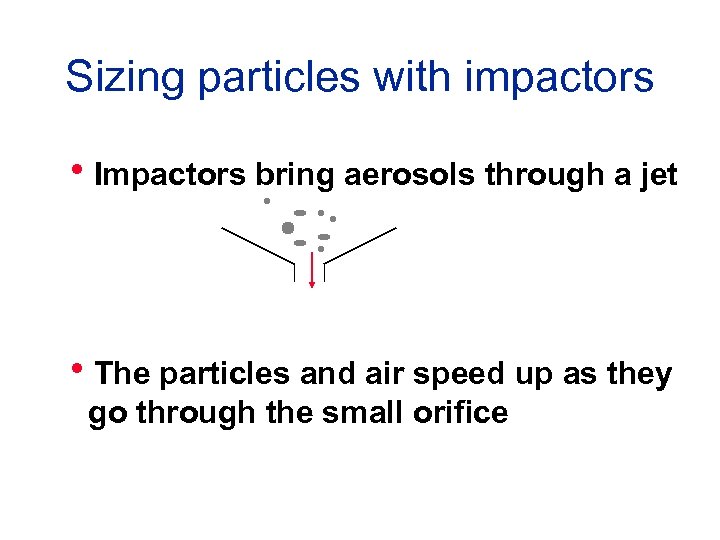 Sizing particles with impactors

• Impactors bring aerosols through a jet

• The particles and air speed up as they go through the small orifice